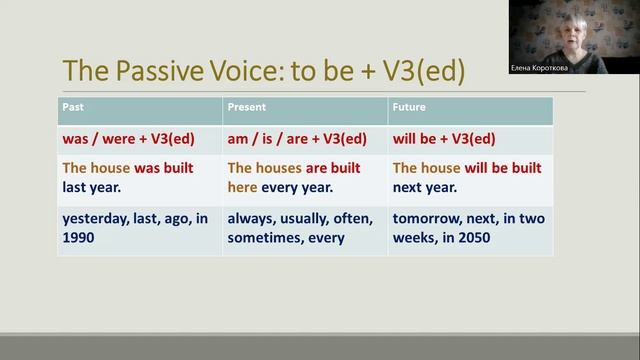 Елена Короткова

The Passive Voice: to be + V3(ed)

| Past | Present | Future |
|---|---|---|
| was / were + V3(ed) | am / is / are + V3(ed) | will be + V3(ed) |
| The house was built last year. | The houses are built here every year. | The house will be built next year. |
| yesterday, last, ago, in 1990 | always, usually, often, sometimes, every | tomorrow, next, in two weeks, in 2050 |